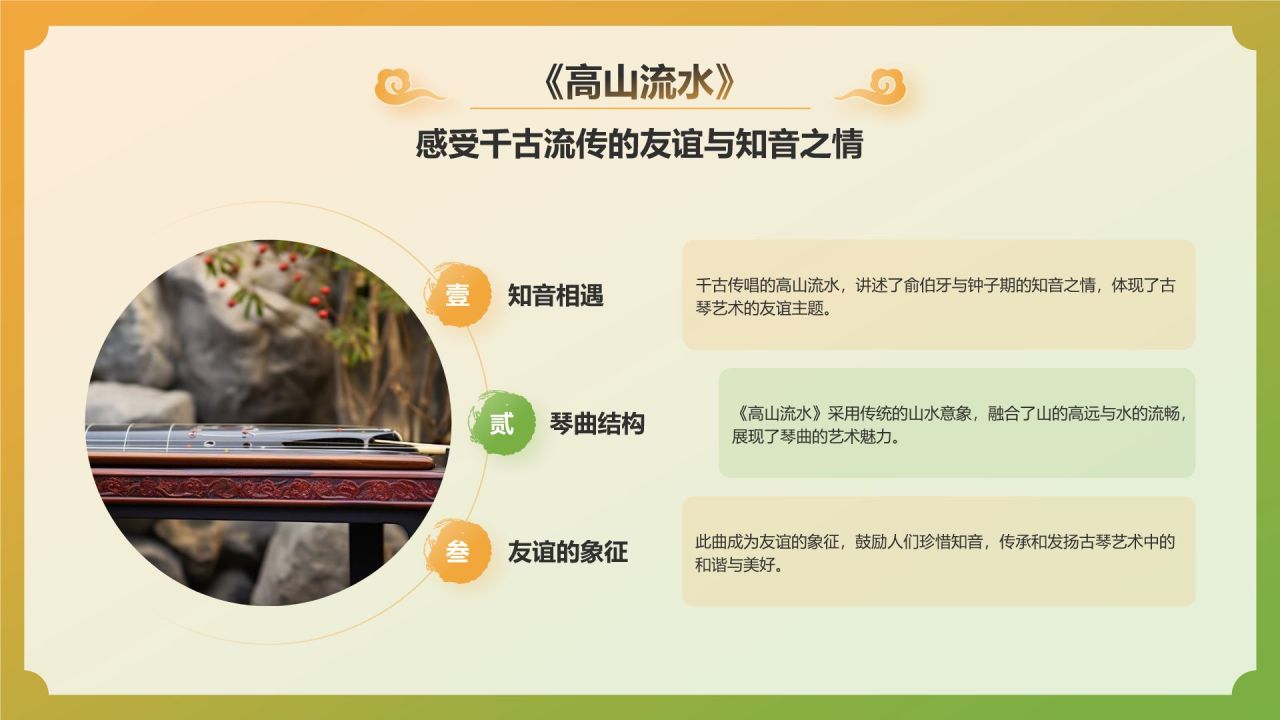 《高山流水》

感受千古流传的友谊与知音之情

壹 知音相遇

千古传唱的高山流水，讲述了俞伯牙与钟子期的知音之情，体现了古琴艺术的友谊主题。

贰 琴曲结构

《高山流水》采用传统的山水意象，融合了山的高远与水的流畅，展现了琴曲的艺术魅力。

叁 友谊的象征

此曲成为友谊的象征，鼓励人们珍惜知音，传承和发扬古琴艺术中的和谐与美好。